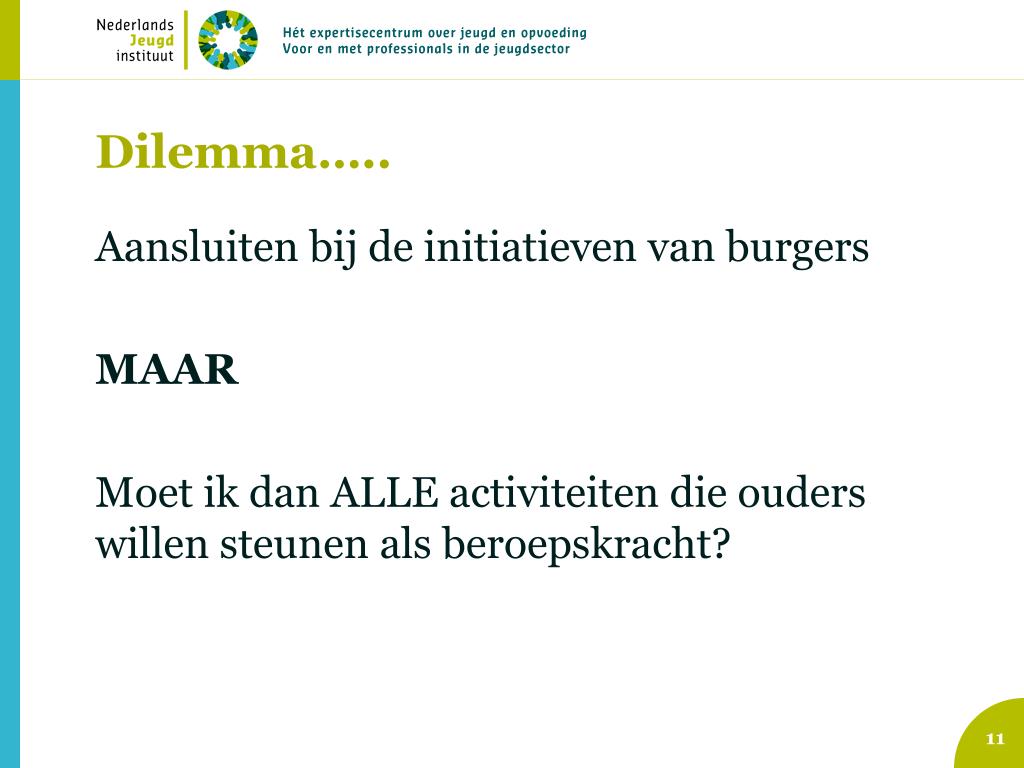 Nederlands
Jeugd
instituut

Hét expertisecentrum over jeugd en opvoeding
Voor en met professionals in de jeugdsector

Dilemma…..

Aansluiten bij de initiatieven van burgers

MAAR

Moet ik dan ALLE activiteiten die ouders willen steunen als beroepskracht?

11